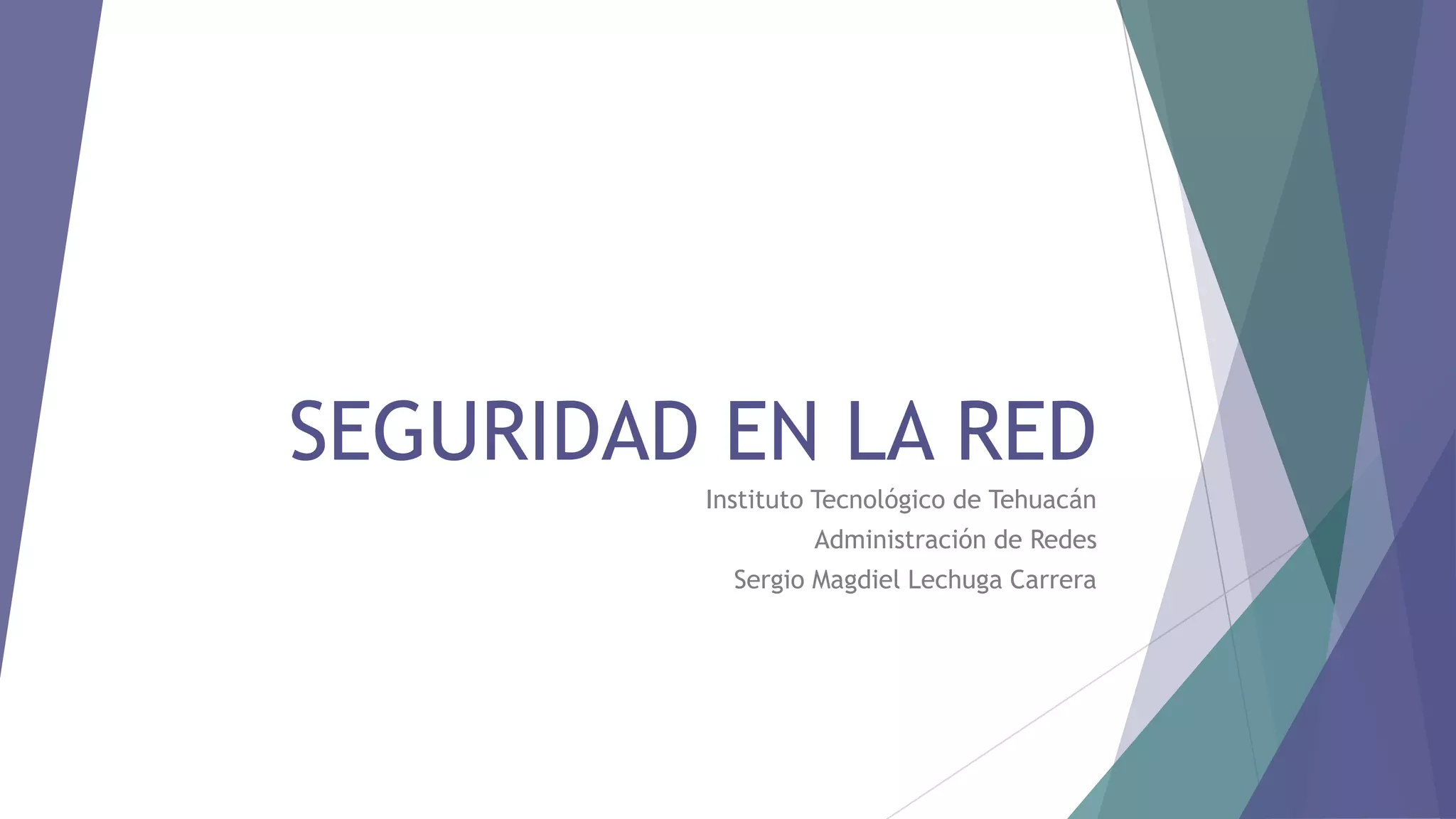 SEGURIDAD EN LA RED

Instituto Tecnológico de Tehuacán
Administración de Redes
Sergio Magdiel Lechuga Carrera